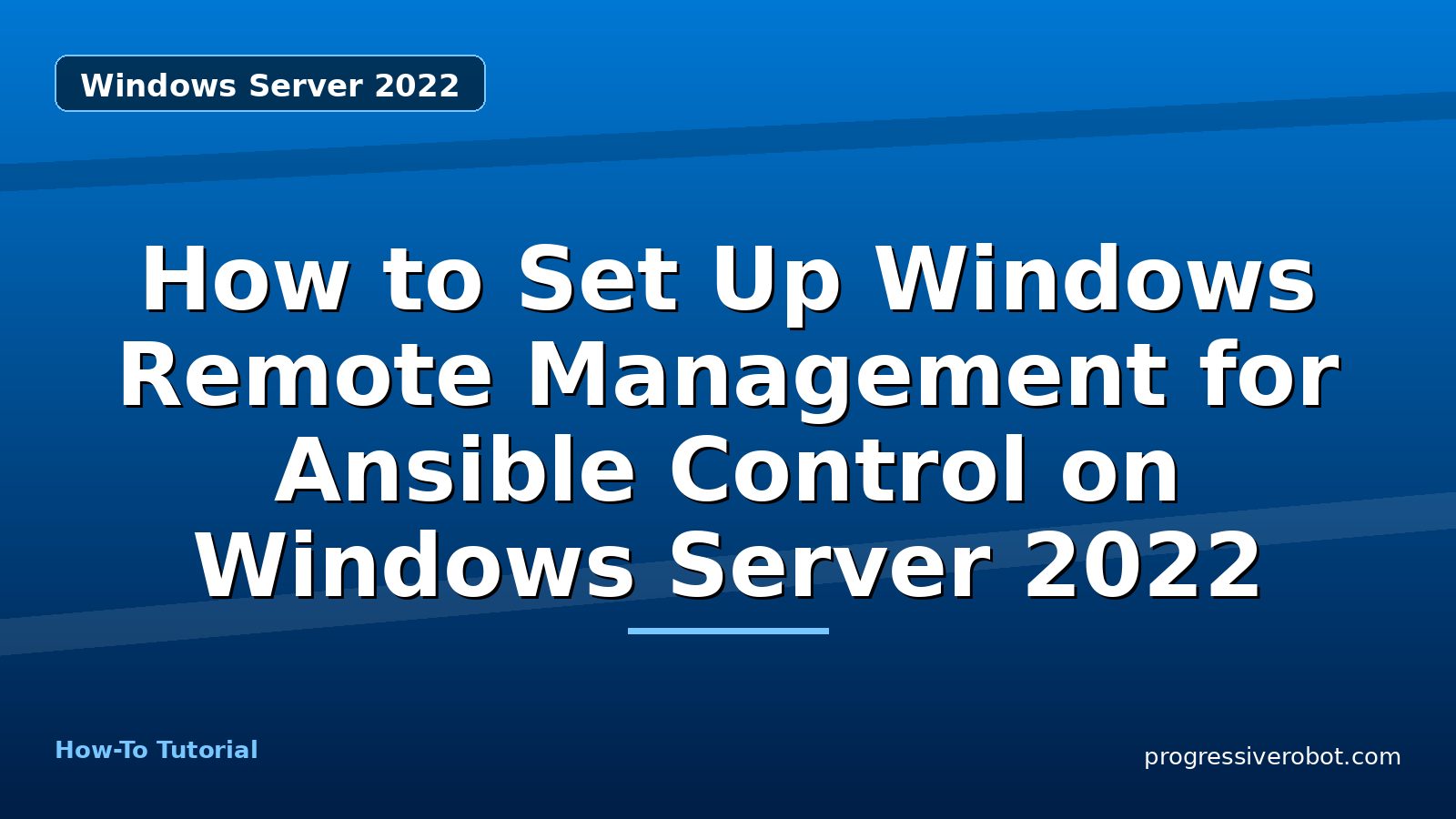 Windows Server 2022

How to Set Up Windows Remote Management for Ansible Control on Windows Server 2022

How-To Tutorial

progressiverobot.com